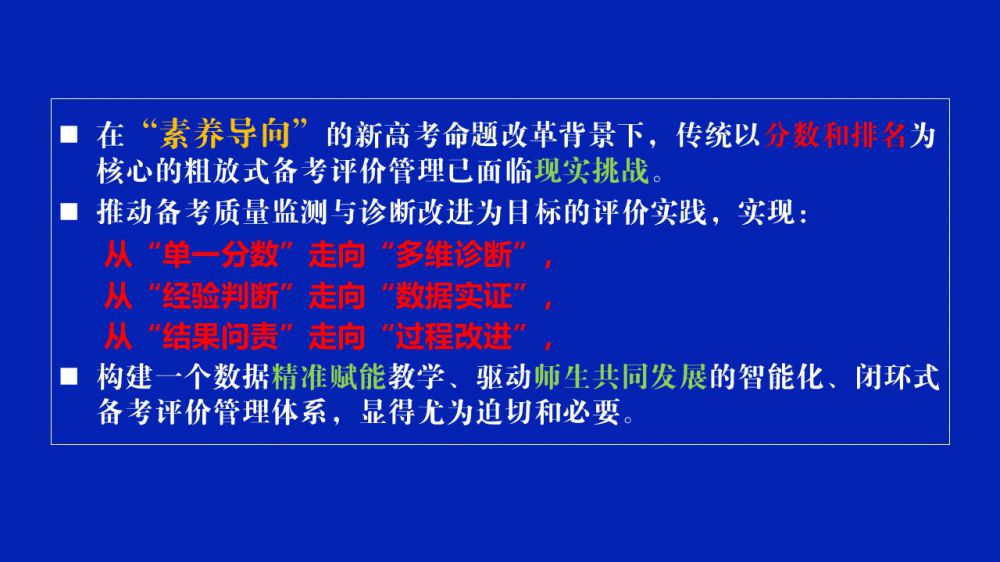 ■ 在“素养导向”的新高考命题改革背景下，传统以分数和排名为核心的粗放式备考评价管理已面临现实挑战。

■ 推动备考质量监测与诊断改进为目标的评价实践，实现：

从“单一分数”走向“多维诊断”，

从“经验判断”走向“数据实证”，

从“结果问责”走向“过程改进”，

■ 构建一个数据精准赋能教学、驱动师生共同发展的智能化、闭环式备考评价管理体系，显得尤为迫切和必要。